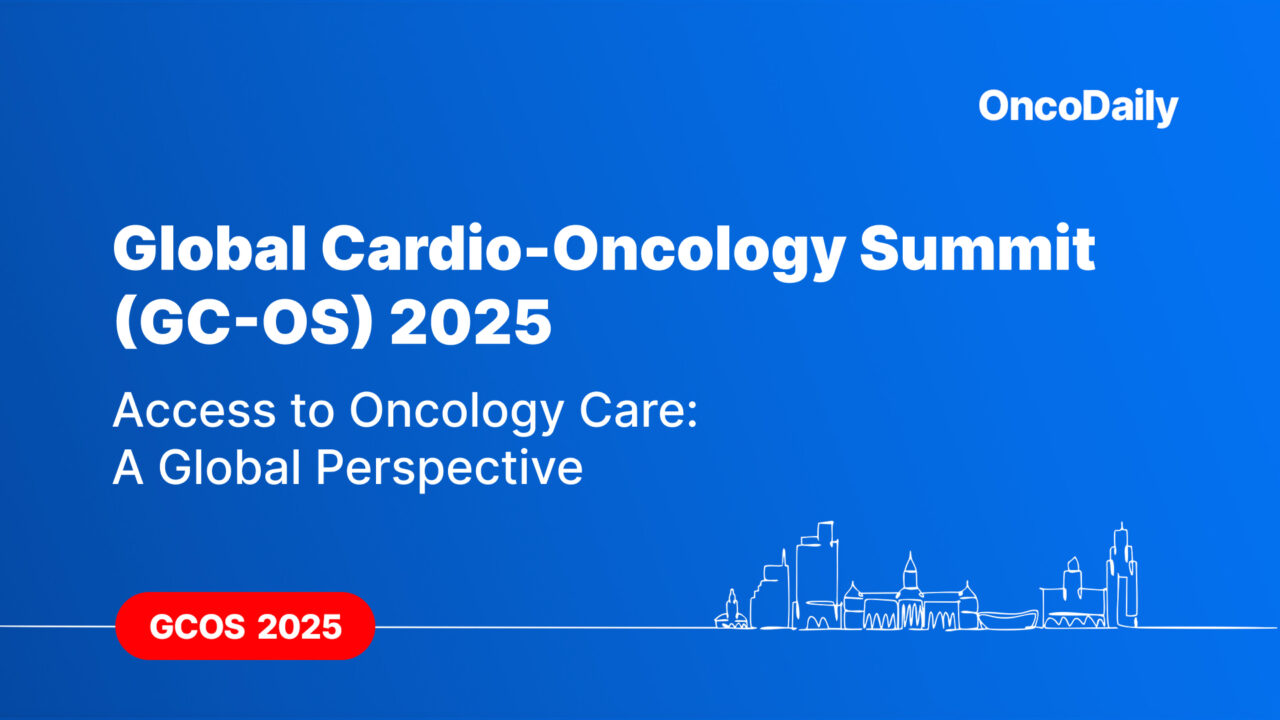 OncoDaily

Global Cardio-Oncology Summit (GC-OS) 2025

Access to Oncology Care: A Global Perspective

GCOS 2025